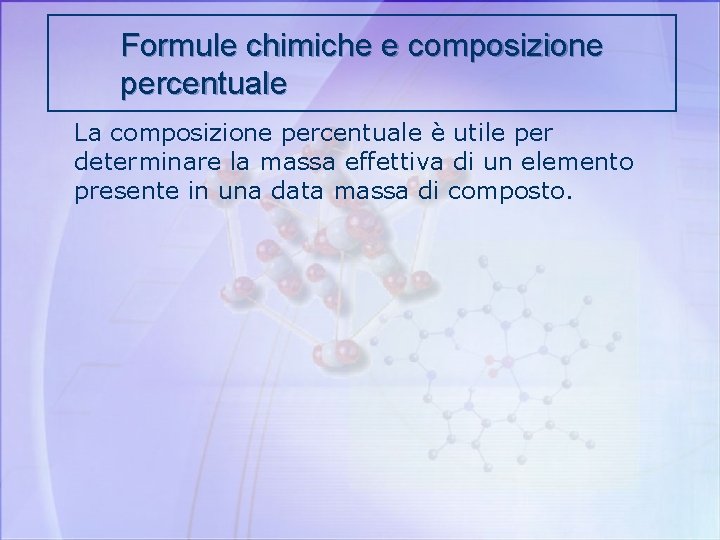 Formule chimiche e composizione percentuale

La composizione percentuale è utile per determinare la massa effettiva di un elemento presente in una data massa di composto.